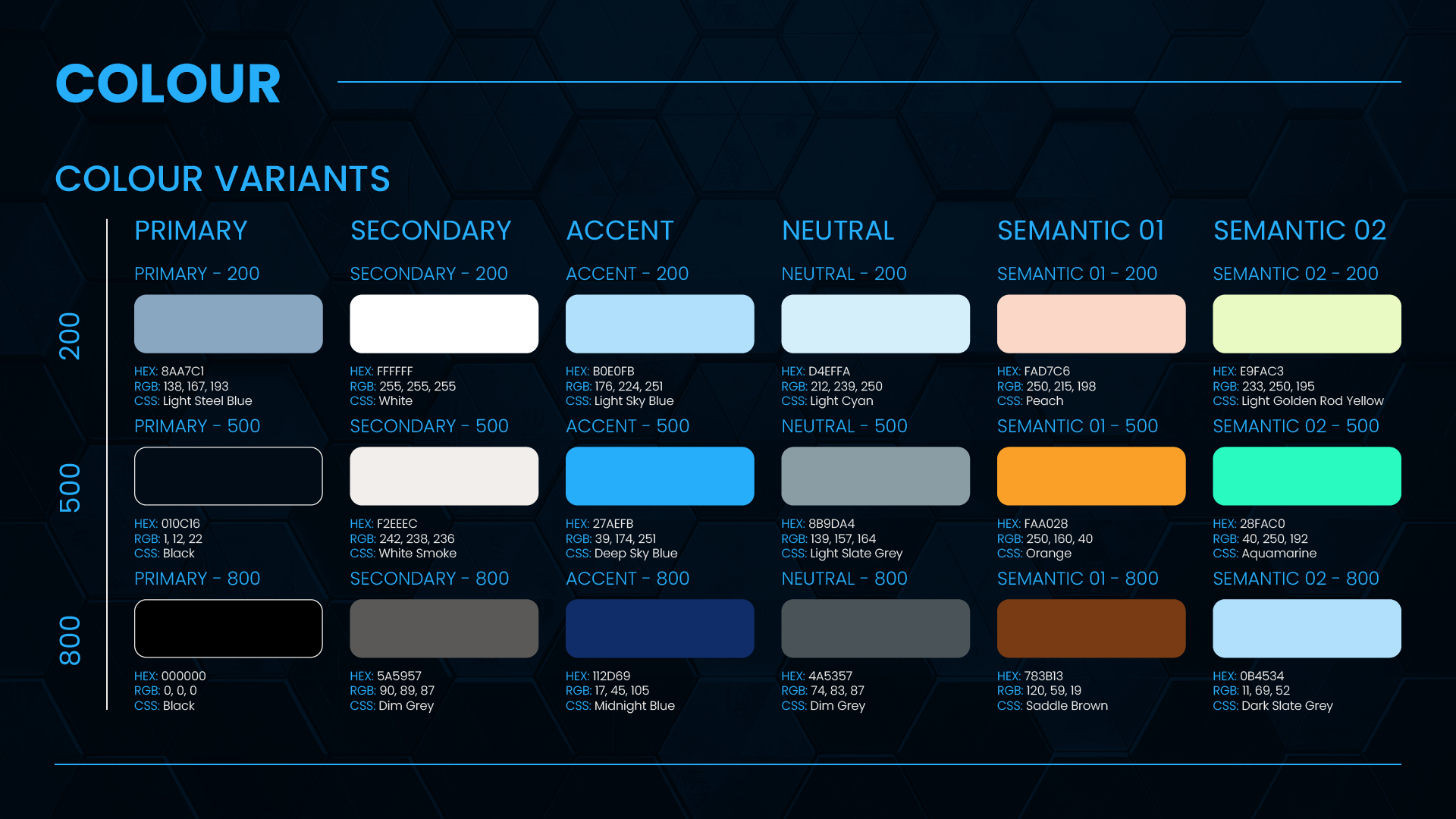 COLOUR

COLOUR VARIANTS

200

500

800

PRIMARY

PRIMARY - 200

HEX: 8AA7C1
RGB: 138, 167, 193
CSS: Light Steel Blue

PRIMARY - 500

HEX: 010C16
RGB: 1, 12, 22
CSS: Black

PRIMARY - 800

HEX: 000000
RGB: 0, 0, 0
CSS: Black

SECONDARY

SECONDARY - 200

HEX: FFFFFF
RGB: 255, 255, 255
CSS: White

SECONDARY - 500

HEX: F2EEEC
RGB: 242, 238, 236
CSS: White Smoke

SECONDARY - 800

HEX: 5A5957
RGB: 90, 89, 87
CSS: Dim Grey

ACCENT

ACCENT - 200

HEX: B0E0FB
RGB: 176, 224, 251
CSS: Light Sky Blue

ACCENT - 500

HEX: 27AEFB
RGB: 39, 174, 251
CSS: Deep Sky Blue

ACCENT - 800

HEX: 112D69
RGB: 17, 45, 105
CSS: Midnight Blue

NEUTRAL

NEUTRAL - 200

HEX: D4EFFA
RGB: 212, 239, 250
CSS: Light Cyan

NEUTRAL - 500

HEX: 8B9DA4
RGB: 139, 157, 164
CSS: Light Slate Grey

NEUTRAL - 800

HEX: 4A5357
RGB: 74, 83, 87
CSS: Dim Grey

SEMANTIC 01

SEMANTIC 01 - 200

HEX: FAD7C6
RGB: 250, 215, 198
CSS: Peach

SEMANTIC 01 - 500

HEX: FAA028
RGB: 250, 160, 40
CSS: Orange

SEMANTIC 01 - 800

HEX: 783B13
RGB: 120, 59, 19
CSS: Saddle Brown

SEMANTIC 02

SEMANTIC 02 - 200

HEX: E9FAC3
RGB: 233, 250, 195
CSS: Light Golden Rod Yellow

SEMANTIC 02 - 500

HEX: 28FAC0
RGB: 40, 250, 192
CSS: Aquamarine

SEMANTIC 02 - 800

HEX: 0B4534
RGB: 11, 69, 52
CSS: Dark Slate Grey